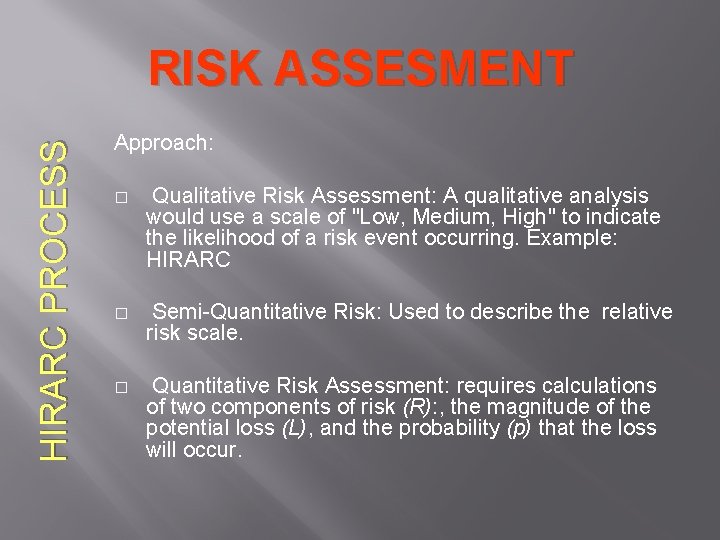 RISK ASSESMENT

HIRARC PROCESS

Approach:

□ Qualitative Risk Assessment: A qualitative analysis would use a scale of "Low, Medium, High" to indicate the likelihood of a risk event occurring. Example: HIRARC

□ Semi-Quantitative Risk: Used to describe the relative risk scale.

□ Quantitative Risk Assessment: requires calculations of two components of risk (R):, the magnitude of the potential loss (L), and the probability (p) that the loss will occur.